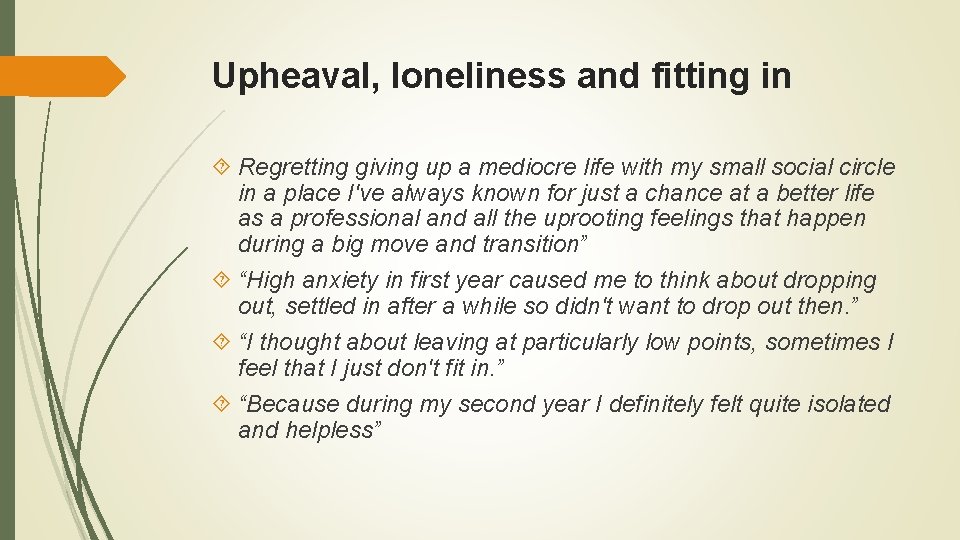 Upheaval, loneliness and fitting in

Regretting giving up a mediocre life with my small social circle in a place I've always known for just a chance at a better life as a professional and all the uprooting feelings that happen during a big move and transition”

“High anxiety in first year caused me to think about dropping out, settled in after a while so didn't want to drop out then.”

“I thought about leaving at particularly low points, sometimes I feel that I just don't fit in.”

“Because during my second year I definitely felt quite isolated and helpless”